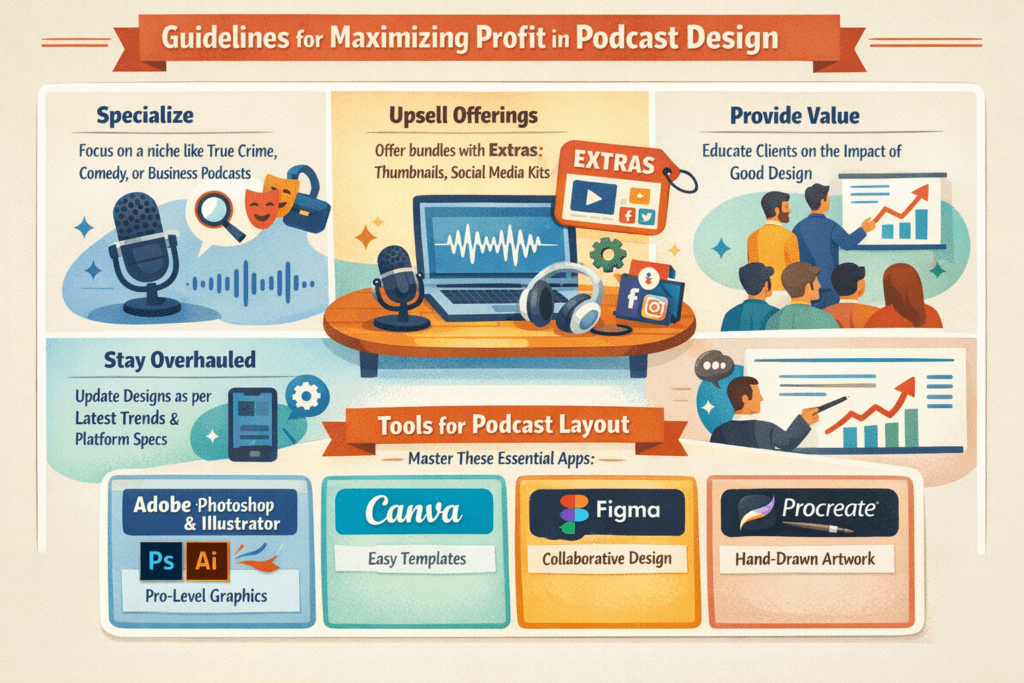 Guidelines for Maximizing Profit in Podcast Design

Specialize

Focus on a niche like True Crime, Comedy, or Business Podcasts

Upsell Offerings

Offer bundles with Extras: Thumbnails, Social Media Kits

EXTRAS

Provide Value

Educate Clients on the Impact of Good Design

Stay Overhauled

Update Designs as per Latest Trends & Platform Specs

Tools for Podcast Layout

Master These Essential Apps:

Adobe Photoshop & Illustrator

Ps Ai

Pro-Level Graphics

Canva

Easy Templates

Figma

Collaborative Design

Procreate

Hand-Drawn Artwork